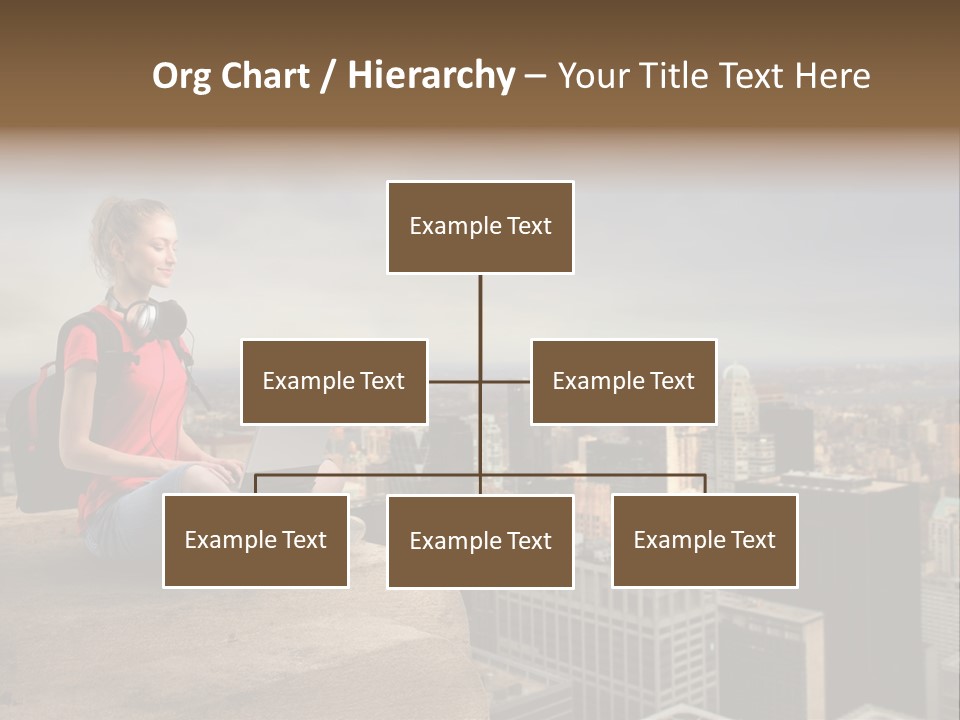 Org Chart / Hierarchy – Your Title Text Here

Example Text

Example Text

Example Text

Example Text

Example Text

Example Text